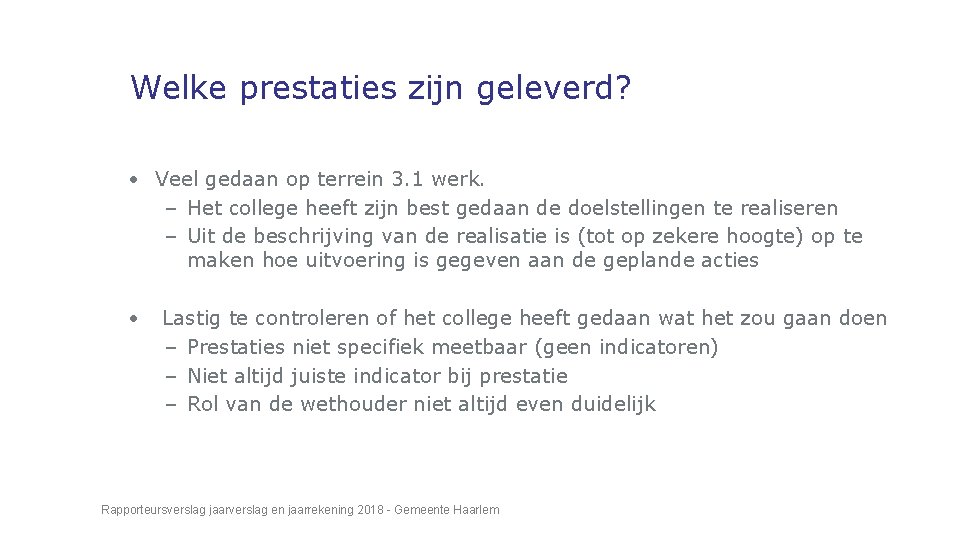 Welke prestaties zijn geleverd?

• Veel gedaan op terrein 3.1 werk.
– Het college heeft zijn best gedaan de doelstellingen te realiseren
– Uit de beschrijving van de realisatie is (tot op zekere hoogte) op te maken hoe uitvoering is gegeven aan de geplande acties

• Lastig te controleren of het college heeft gedaan wat het zou gaan doen
– Prestaties niet specifiek meetbaar (geen indicatoren)
– Niet altijd juiste indicator bij prestatie
– Rol van de wethouder niet altijd even duidelijk

Rapporteursverslag jaarverslag en jaarrekening 2018 - Gemeente Haarlem